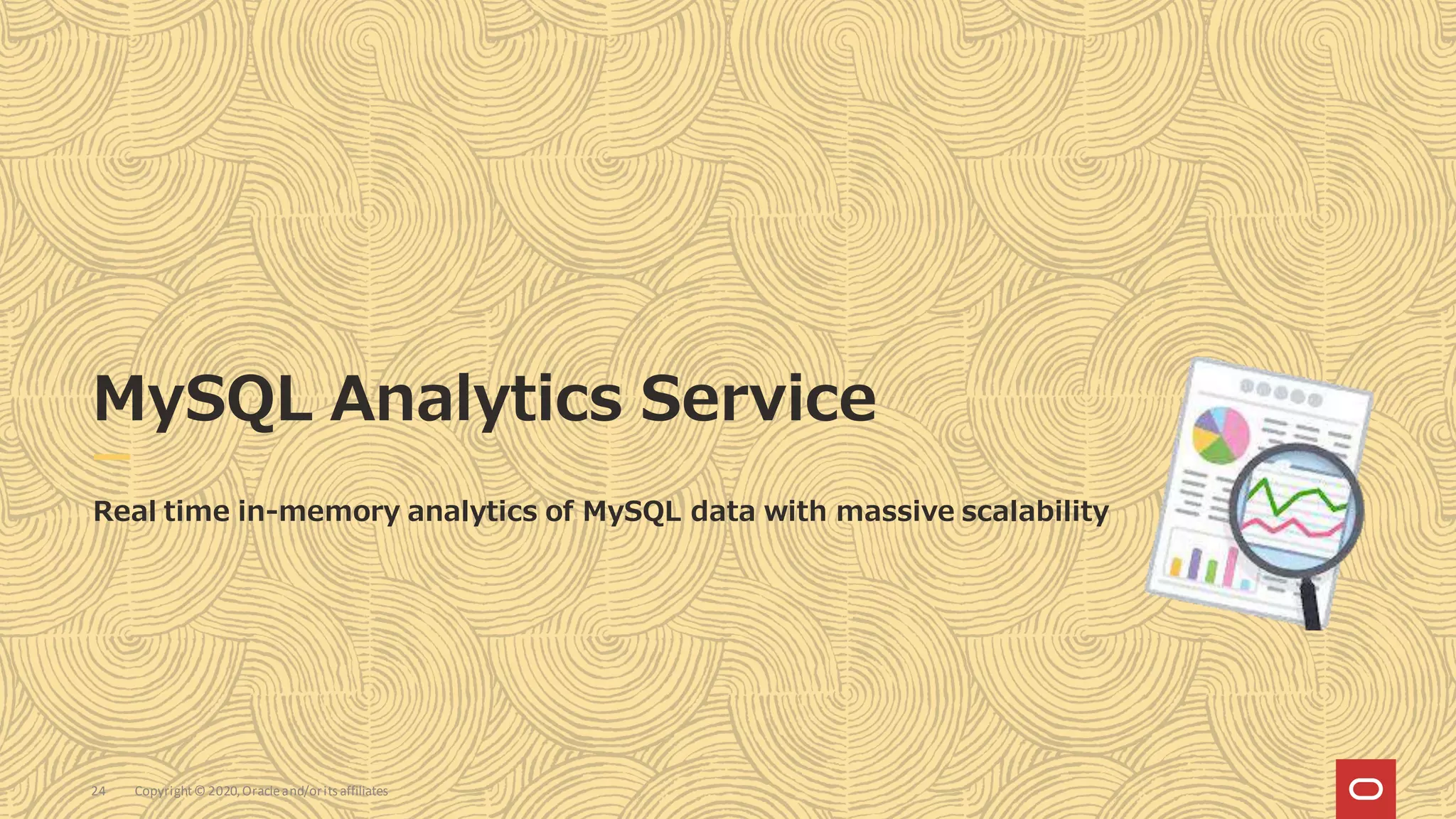 MySQL Analytics Service

Real time in-memory analytics of MySQL data with massive scalability

24 Copyright © 2020, Oracle and/or its affiliates